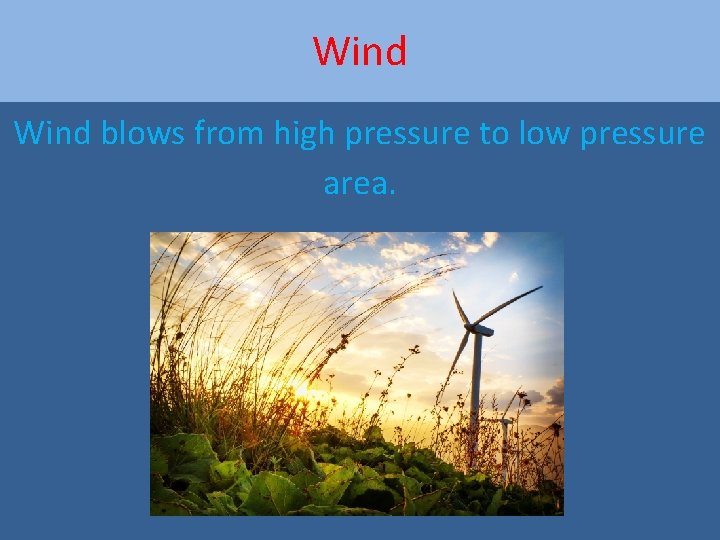 Wind

Wind blows from high pressure to low pressure area.